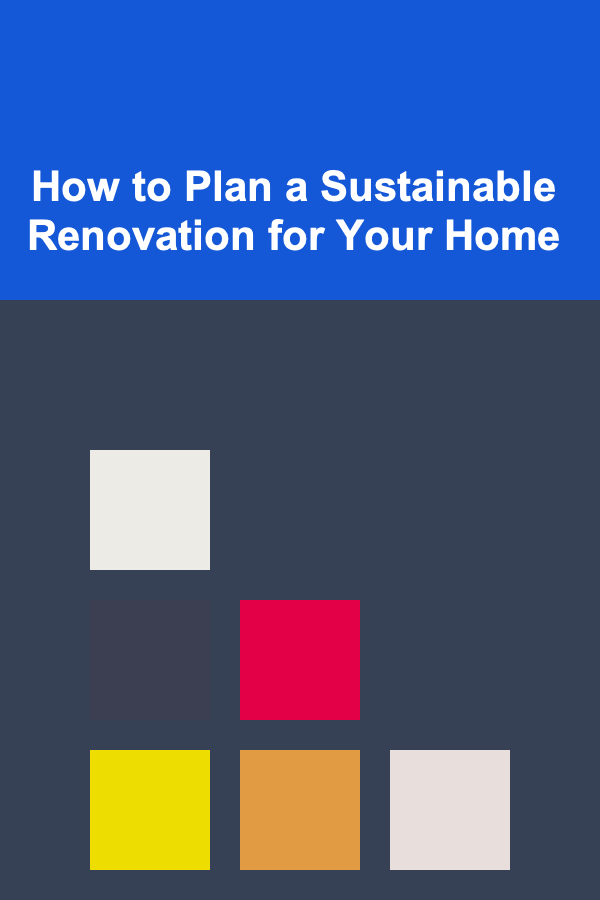 How to Plan a Sustainable Renovation for Your Home